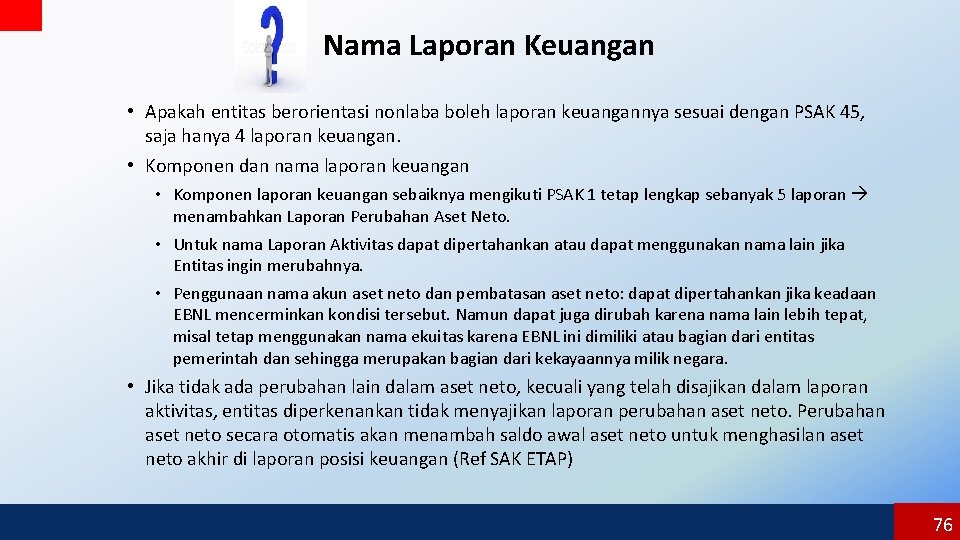 Nama Laporan Keuangan

• Apakah entitas berorientasi nonlaba boleh laporan keuangannya sesuai dengan PSAK 45, saja hanya 4 laporan keuangan.

• Komponen dan nama laporan keuangan

• Komponen laporan keuangan sebaiknya mengikuti PSAK 1 tetap lengkap sebanyak 5 laporan → menambahkan Laporan Perubahan Aset Neto.

• Untuk nama Laporan Aktivitas dapat dipertahankan atau dapat menggunakan nama lain jika Entitas ingin merubahnya.

• Penggunaan nama akun aset neto dan pembatasan aset neto: dapat dipertahankan jika keadaan EBNL mencerminkan kondisi tersebut. Namun dapat juga dirubah karena nama lain lebih tepat, misal tetap menggunakan nama ekuitas karena EBNL ini dimiliki atau bagian dari entitas pemerintah dan sehingga merupakan bagian dari kekayaannya milik negara.

• Jika tidak ada perubahan lain dalam aset neto, kecuali yang telah disajikan dalam laporan aktivitas, entitas diperkenankan tidak menyajikan laporan perubahan aset neto. Perubahan aset neto secara otomatis akan menambah saldo awal aset neto untuk menghasilan aset neto akhir di laporan posisi keuangan (Ref SAK ETAP)

76